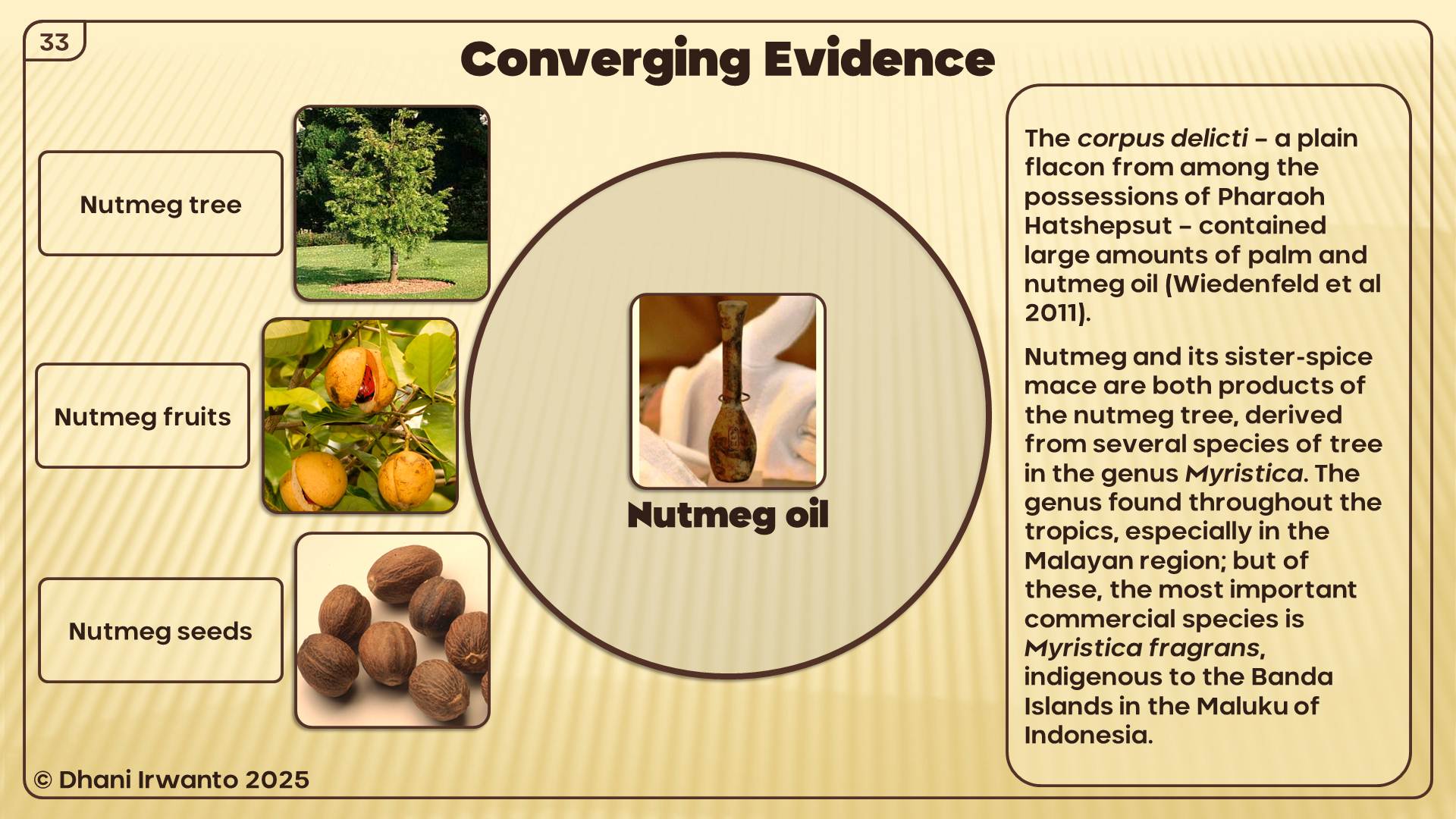 33

Converging Evidence

Nutmeg tree

Nutmeg fruits

Nutmeg seeds

Nutmeg oil

The corpus delicti – a plain flacon from among the possessions of Pharaoh Hatshepsut – contained large amounts of palm and nutmeg oil (Wiedenfeld et al 2011).

Nutmeg and its sister-spice mace are both products of the nutmeg tree, derived from several species of tree in the genus Myristica. The genus found throughout the tropics, especially in the Malayan region; but of these, the most important commercial species is Myristica fragrans, indigenous to the Banda Islands in the Maluku of Indonesia.

© Dhani Irwanto 2025